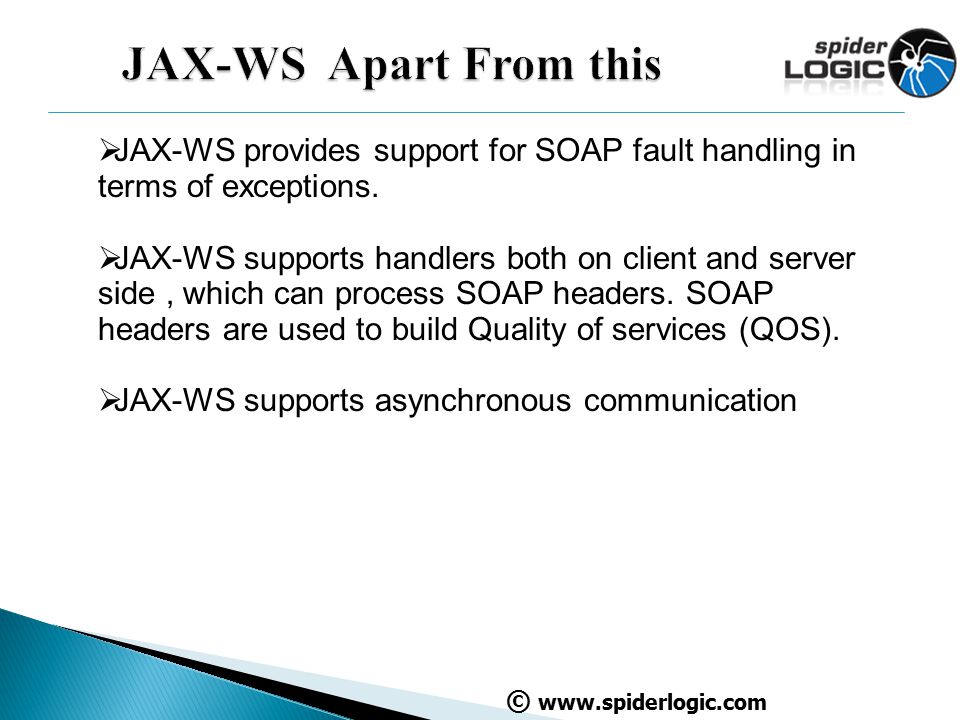 JAX-WS Apart From this

spider LOGIC

➢JAX-WS provides support for SOAP fault handling in terms of exceptions.

➢JAX-WS supports handlers both on client and server side , which can process SOAP headers. SOAP headers are used to build Quality of services (QOS).

➢JAX-WS supports asynchronous communication

© www.spiderlogic.com